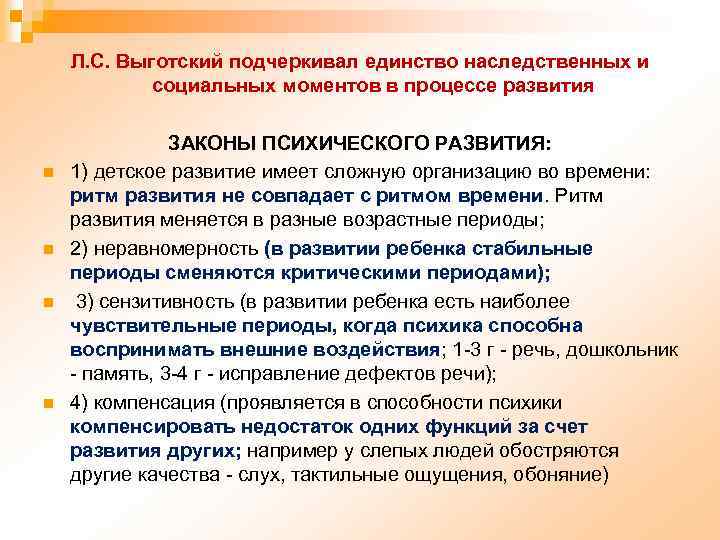 Л.С. Выготский подчеркивал единство наследственных и социальных моментов в процессе развития

ЗАКОНЫ ПСИХИЧЕСКОГО РАЗВИТИЯ:

1) детское развитие имеет сложную организацию во времени: ритм развития не совпадает с ритмом времени. Ритм развития меняется в разные возрастные периоды;

2) неравномерность (в развитии ребенка стабильные периоды сменяются критическими периодами);

3) сензитивность (в развитии ребенка есть наиболее чувствительные периоды, когда психика способна воспринимать внешние воздействия; 1-3 г - речь, дошкольник - память, 3-4 г - исправление дефектов речи);

4) компенсация (проявляется в способности психики компенсировать недостаток одних функций за счет развития других; например у слепых людей обостряются другие качества - слух, тактильные ощущения, обоняние)